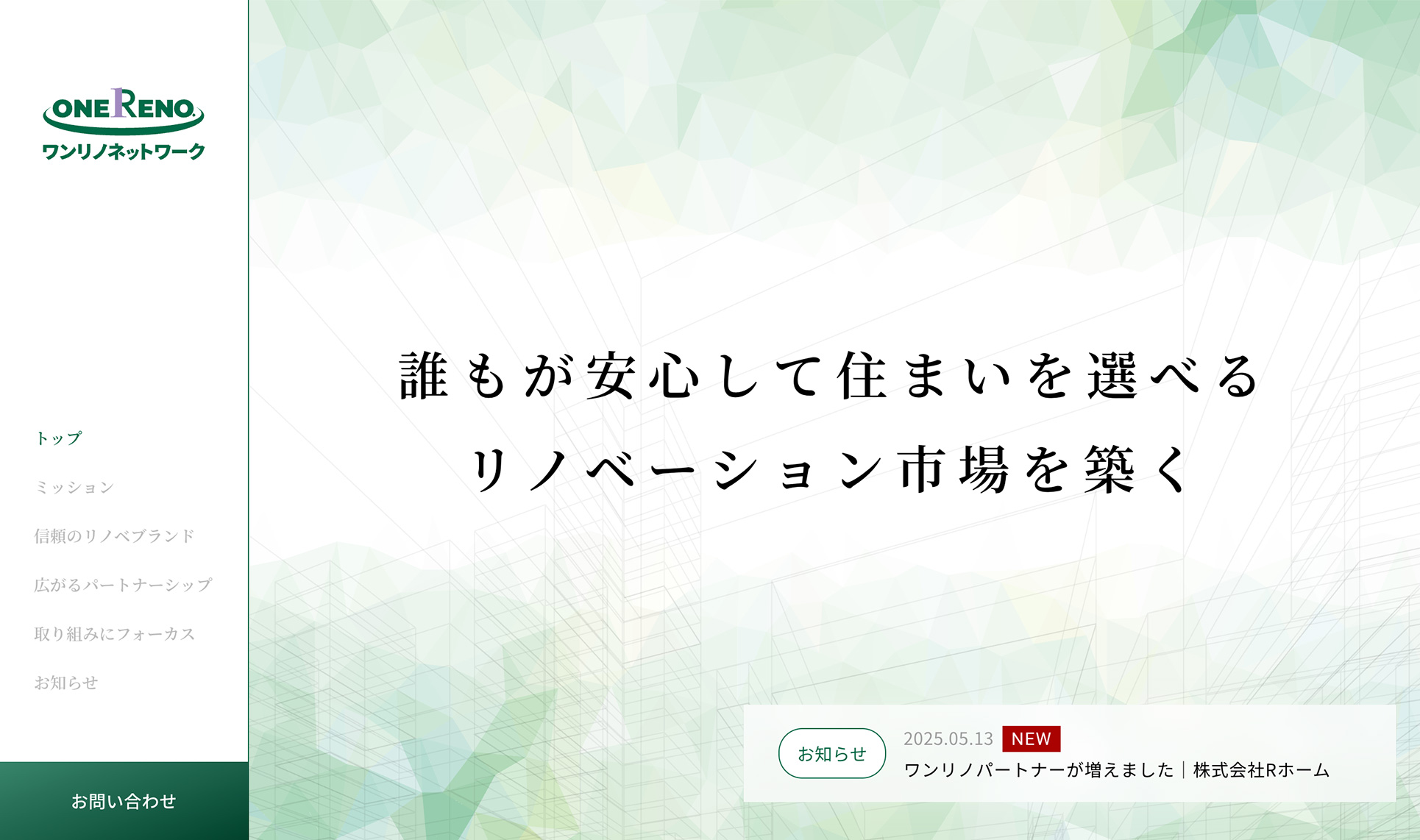 ONE RENO
ワンリノネットワーク

トップ

ミッション

信頼のリノベブランド

広がるパートナーシップ

取り組みにフォーカス

お知らせ

お問い合わせ

誰もが安心して住まいを選べる
リノベーション市場を築く

お知らせ

2025.05.13 NEW

ワンリノパートナーが増えました｜株式会社Rホーム